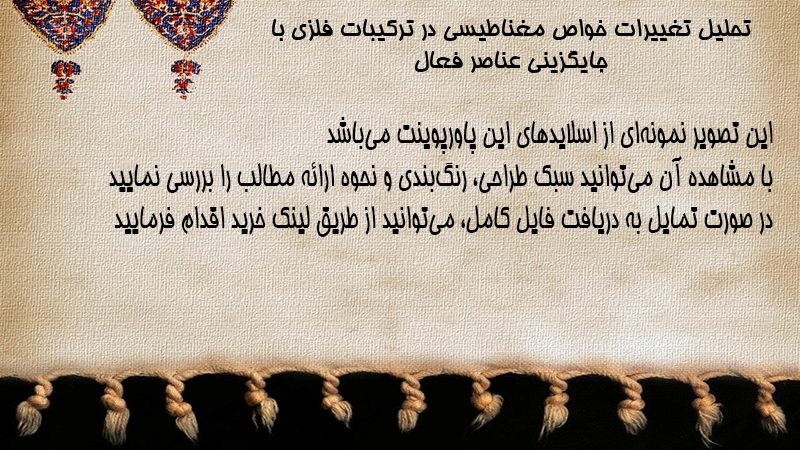 تحلیل تغییرات خواص مغناطیسی در ترکیبات فلزی با جایگزینی عناصر فعال

این تصویر نمونه‌ای از اسلایدهای این پاورپوینت می‌باشد
با مشاهده آن می‌توانید سبک طراحی، رنگ‌بندی و نحوه ارائه مطالب را بررسی نمایید
در صورت تمایل به دریافت فایل کامل، می‌توانید از طریق لینک خرید اقدام فرمایید